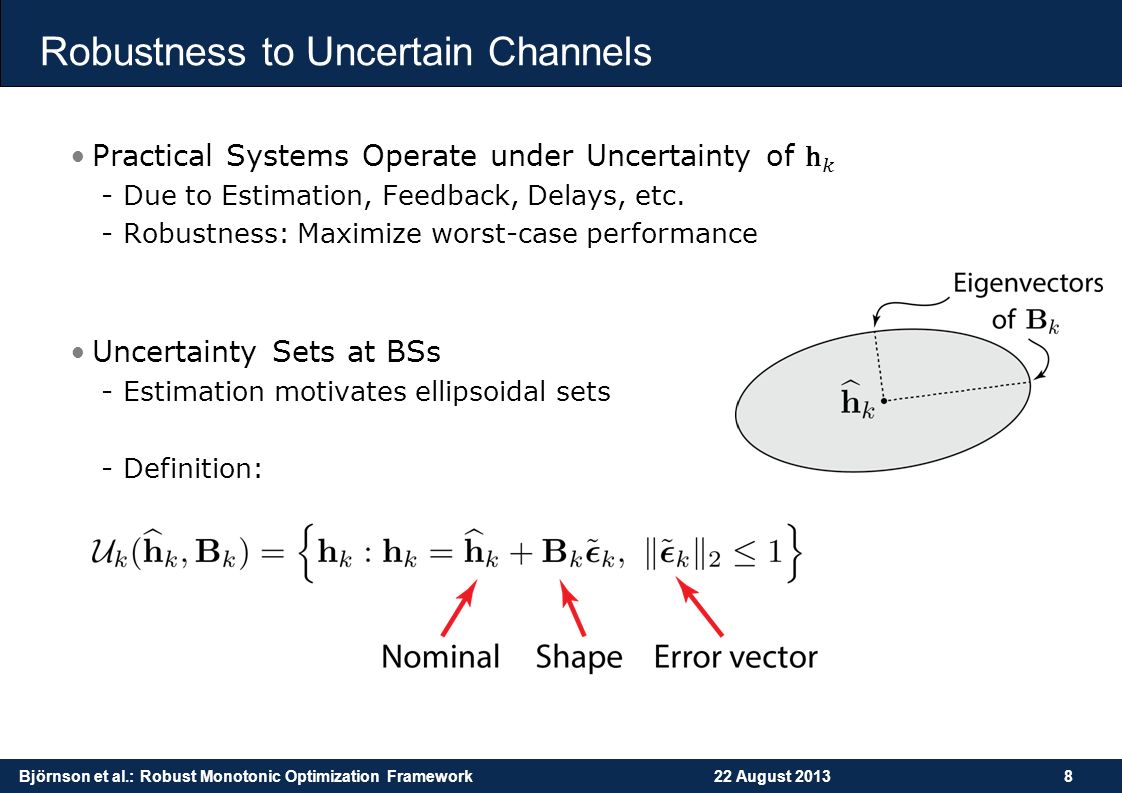 Robustness to Uncertain Channels

• Practical Systems Operate under Uncertainty of $\mathbf{h}_k$
- Due to Estimation, Feedback, Delays, etc.
- Robustness: Maximize worst-case performance

• Uncertainty Sets at BSs
- Estimation motivates ellipsoidal sets

- Definition:

Eigenvectors of $\mathbf{B}_k$

$\widehat{\mathbf{h}}_k$

$\mathcal{U}_k(\widehat{\mathbf{h}}_k, \mathbf{B}_k) = \left\{ \mathbf{h}_k : \mathbf{h}_k = \widehat{\mathbf{h}}_k + \mathbf{B}_k \tilde{\boldsymbol{\epsilon}}_k, \ \|\tilde{\boldsymbol{\epsilon}}_k\|_2 \leq 1 \right\}$

Nominal Shape Error vector

Björnson et al.: Robust Monotonic Optimization Framework 22 August 2013 8